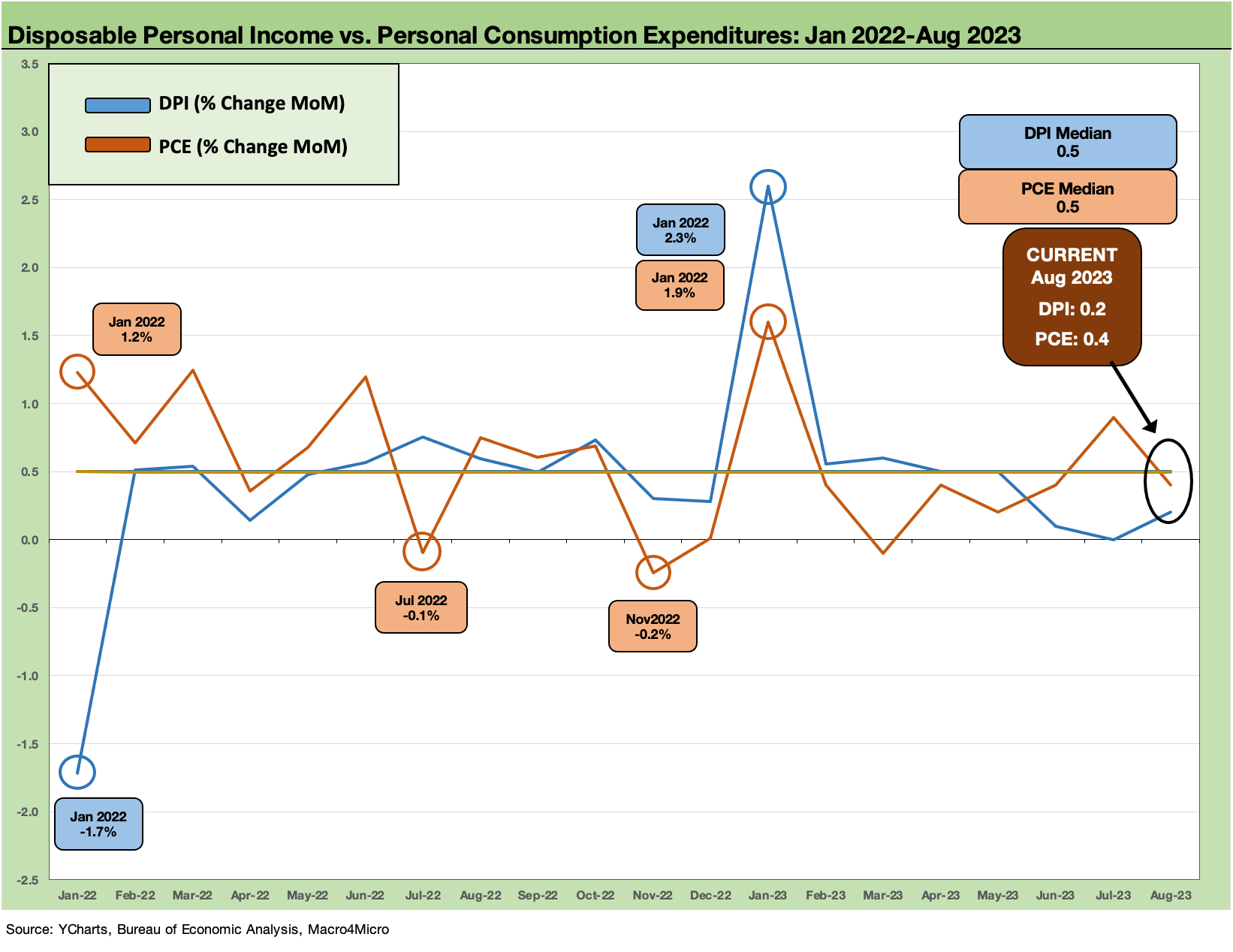 Disposable Personal Income vs. Personal Consumption Expenditures: Jan 2022-Aug 2023

DPI (% Change MoM)
PCE (% Change MoM)

DPI Median
0.5

PCE Median
0.5

CURRENT
Aug 2023
DPI: 0.2
PCE: 0.4

Jan 2022
2.3%

Jan 2022
1.9%

Jan 2022
1.2%

Jul 2022
-0.1%

Nov2022
-0.2%

Jan 2022
-1.7%

3.5
3.0
2.5
2.0
1.5
1.0
0.5
0.0
-0.5
-1.0
-1.5
-2.0
-2.5

Jan-22 Feb-22 Mar-22 Apr-22 May-22 Jun-22 Jul-22 Aug-22 Sep-22 Oct-22 Nov-22 Dec-22 Jan-23 Feb-23 Mar-23 Apr-23 May-23 Jun-23 Jul-23 Aug-23

Source: YCharts, Bureau of Economic Analysis, Macro4Micro